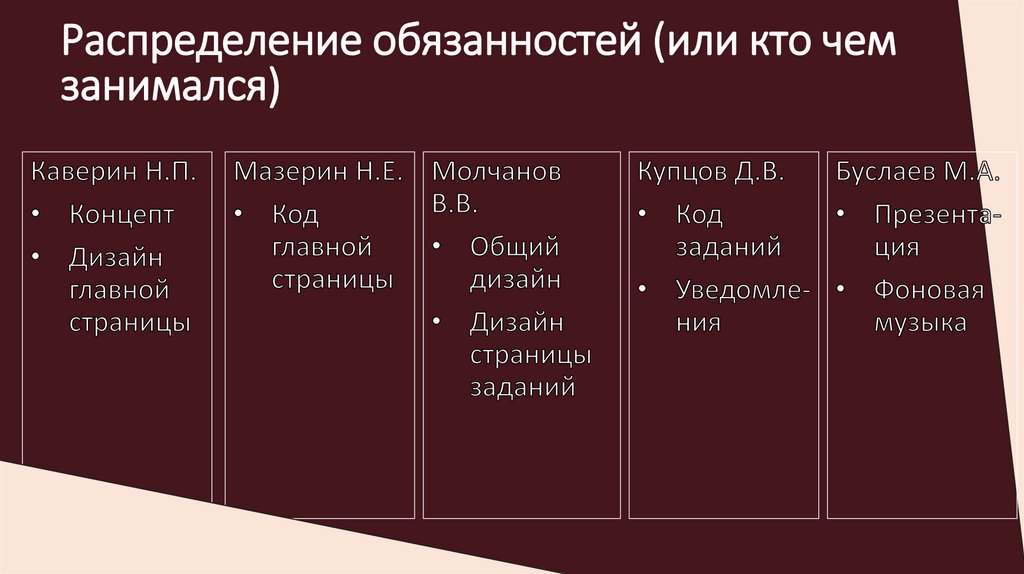 Распределение обязанностей (или кто чем занимался)

Каверин Н.П.
• Концепт
• Дизайн главной страницы

Мазерин Н.Е.
• Код главной страницы

Молчанов В.В.
• Общий дизайн
• Дизайн страницы заданий

Купцов Д.В.
• Код заданий
• Уведомления

Буслаев М.А.
• Презентация
• Фоновая музыка